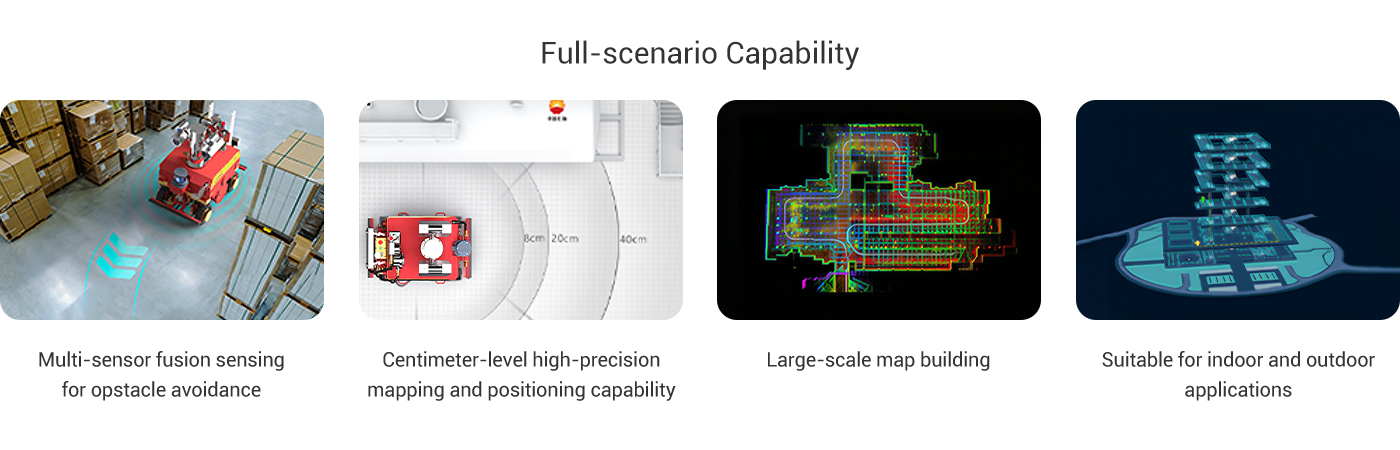 Full-scenario Capability

8cm 20cm 40cm

Multi-sensor fusion sensing for opstacle avoidance

Centimeter-level high-precision mapping and positioning capability

Large-scale map building

Suitable for indoor and outdoor applications